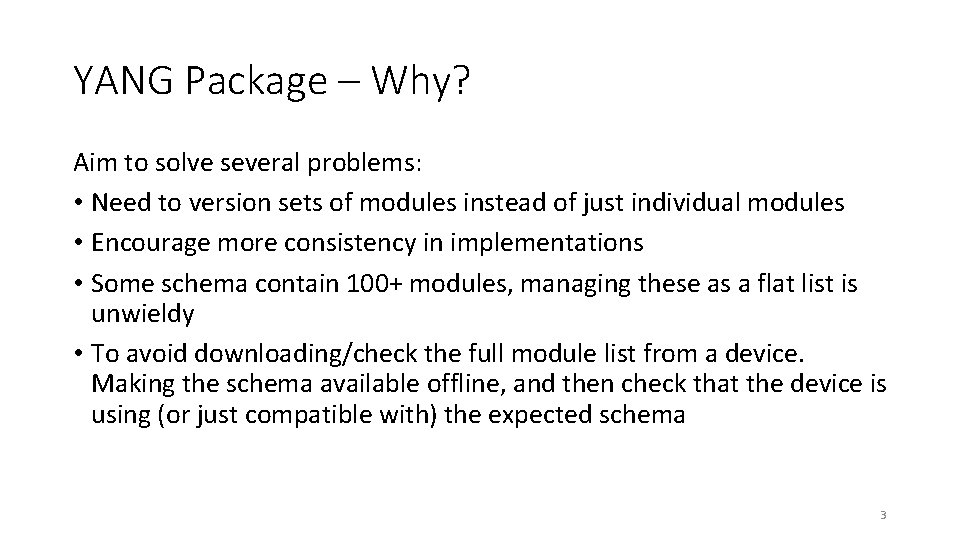 YANG Package – Why?

Aim to solve several problems:

• Need to version sets of modules instead of just individual modules
• Encourage more consistency in implementations
• Some schema contain 100+ modules, managing these as a flat list is unwieldy
• To avoid downloading/check the full module list from a device. Making the schema available offline, and then check that the device is using (or just compatible with) the expected schema

3